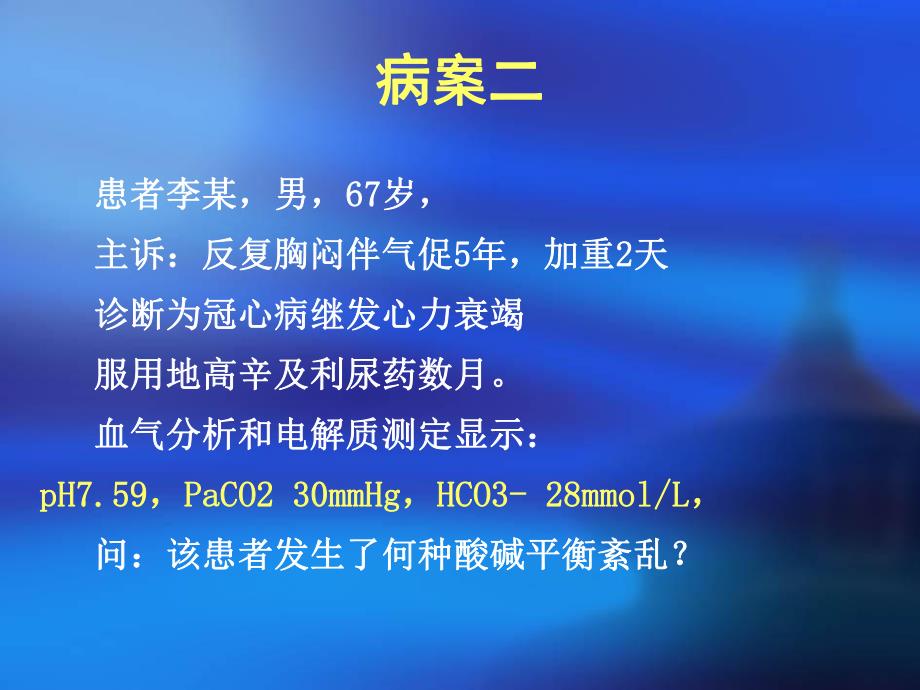 病案二

患者李某，男，67岁，

主诉：反复胸闷伴气促5年，加重2天

诊断为冠心病继发心力衰竭

服用地高辛及利尿药数月。

血气分析和电解质测定显示：

pH7.59，PaCO2 30mmHg，HCO3- 28mmol/L，

问：该患者发生了何种酸碱平衡紊乱？